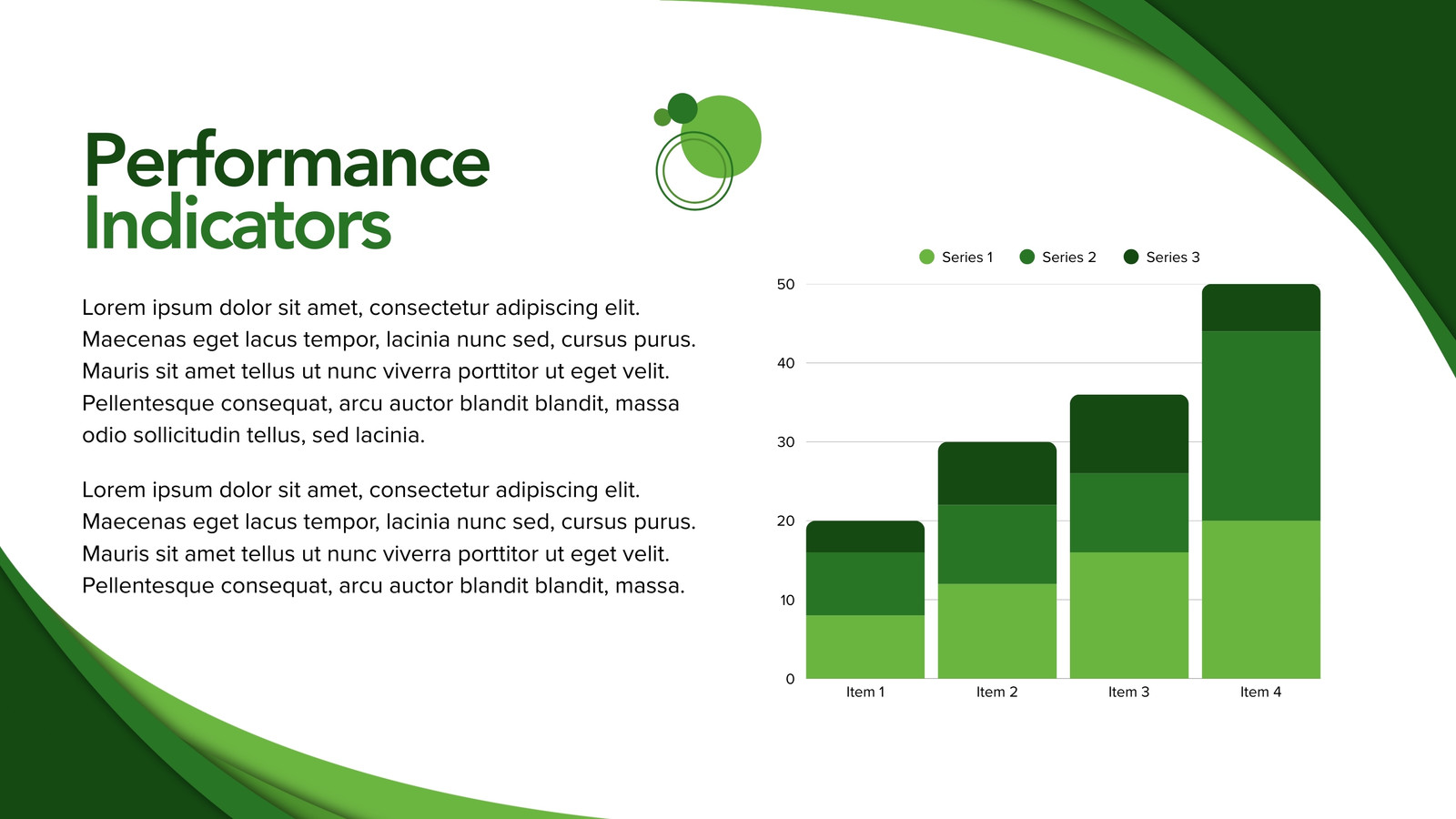 Performance Indicators

Lorem ipsum dolor sit amet, consectetur adipiscing elit. Maecenas eget lacus tempor, lacinia nunc sed, cursus purus. Mauris sit amet tellus ut nunc viverra porttitor ut eget velit. Pellentesque consequat, arcu auctor blandit blandit, massa odio sollicitudin tellus, sed lacinia.

Lorem ipsum dolor sit amet, consectetur adipiscing elit. Maecenas eget lacus tempor, lacinia nunc sed, cursus purus. Mauris sit amet tellus ut nunc viverra porttitor ut eget velit. Pellentesque consequat, arcu auctor blandit blandit, massa.

Series 1 Series 2 Series 3

50
40
30
20
10
0

Item 1 Item 2 Item 3 Item 4